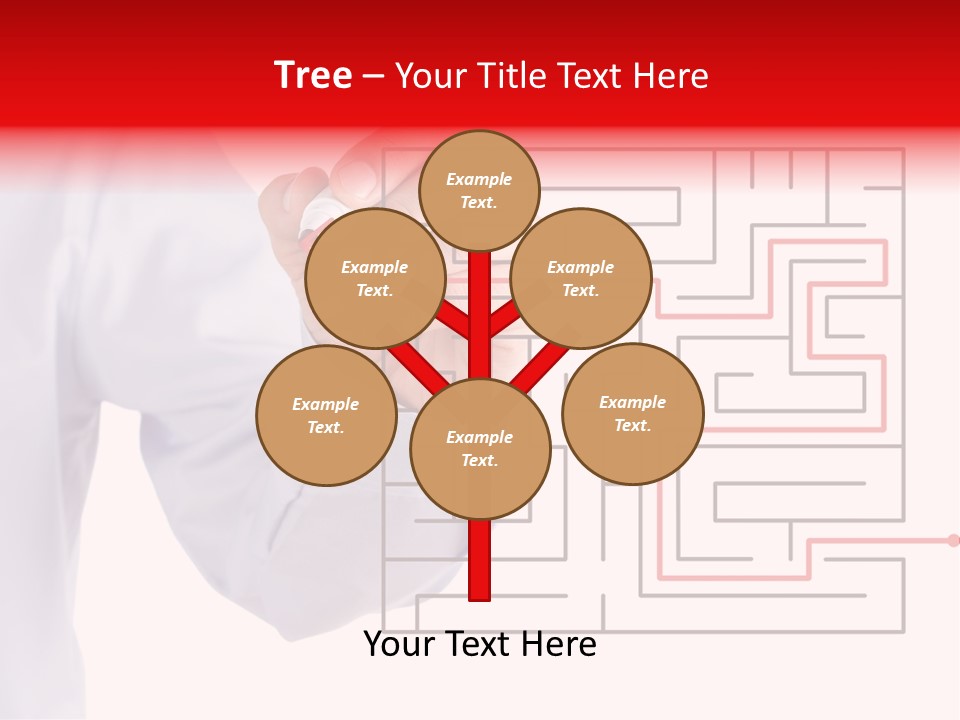 Tree – Your Title Text Here

Example Text.

Example Text.

Example Text.

Example Text.

Example Text.

Example Text.

Your Text Here